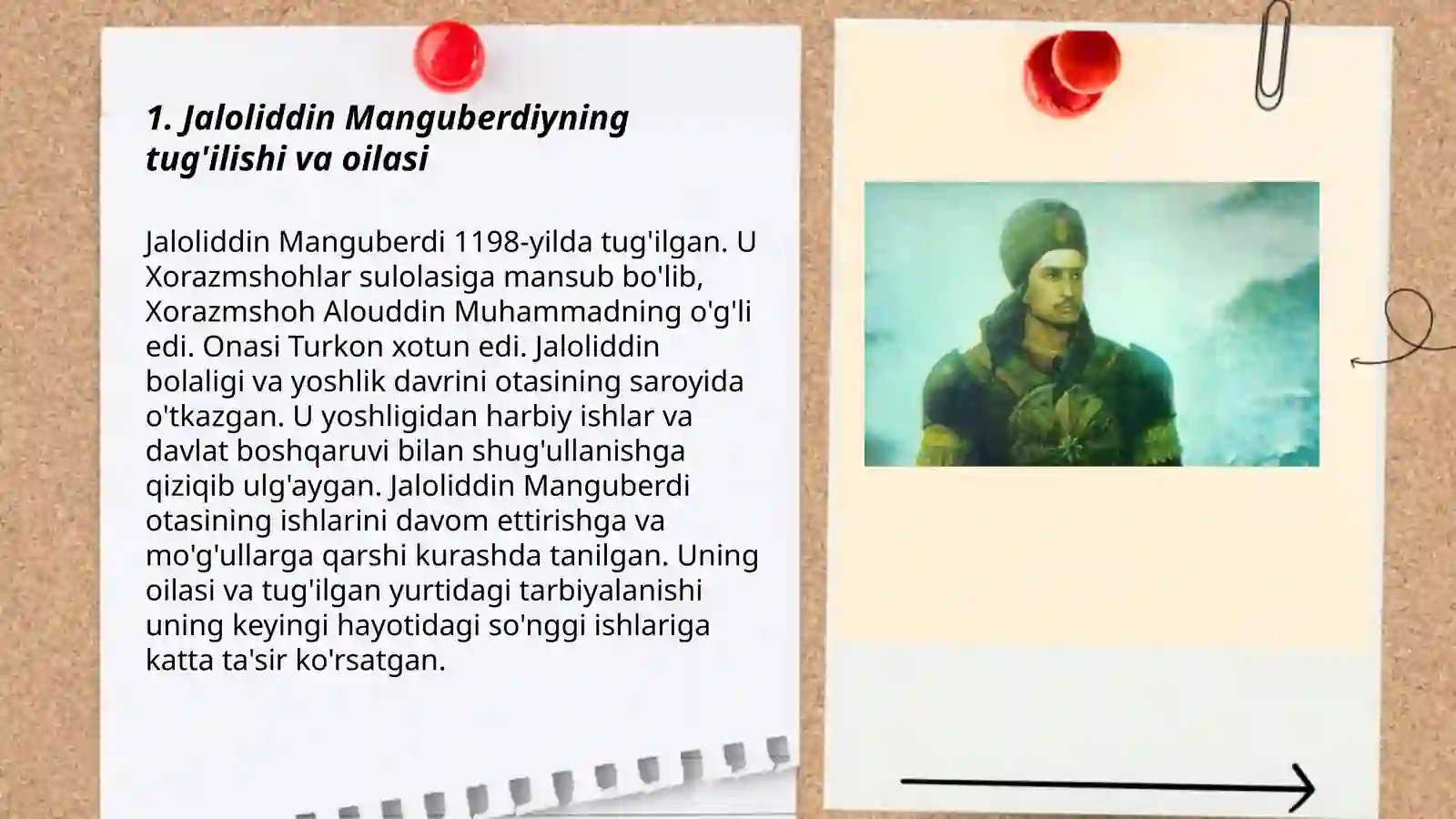 1. Jaloliddin Manguberdiyning tug'ilishi va oilasi

Jaloliddin Manguberdi 1198-yilda tug'ilgan. U Xorazmshohlar sulolasiga mansub bo'lib, Xorazmshoh Alouddin Muhammadning o'g'li edi. Onasi Turkon xotun edi. Jaloliddin bolaligi va yoshlik davrini otasining saroyida o'tkazgan. U yoshligidan harbiy ishlar va davlat boshqaruvi bilan shug'ullanishga qiziqib ulg'aygan. Jaloliddin Manguberdi otasining ishlarini davom ettirishga va mo'g'ullarga qarshi kurashda tanilgan. Uning oilasi va tug'ilgan yurtidagi tarbiyalanishi uning keyingi hayotidagi so'nggi ishlariga katta ta'sir ko'rsatgan.